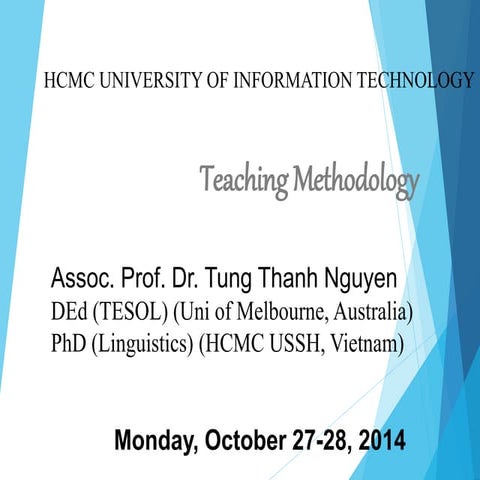 HCMC UNIVERSITY OF INFORMATION TECHNOLOGY

Teaching Methodology

Assoc. Prof. Dr. Tung Thanh Nguyen
DEd (TESOL) (Uni of Melbourne, Australia)
PhD (Linguistics) (HCMC USSH, Vietnam)

Monday, October 27-28, 2014